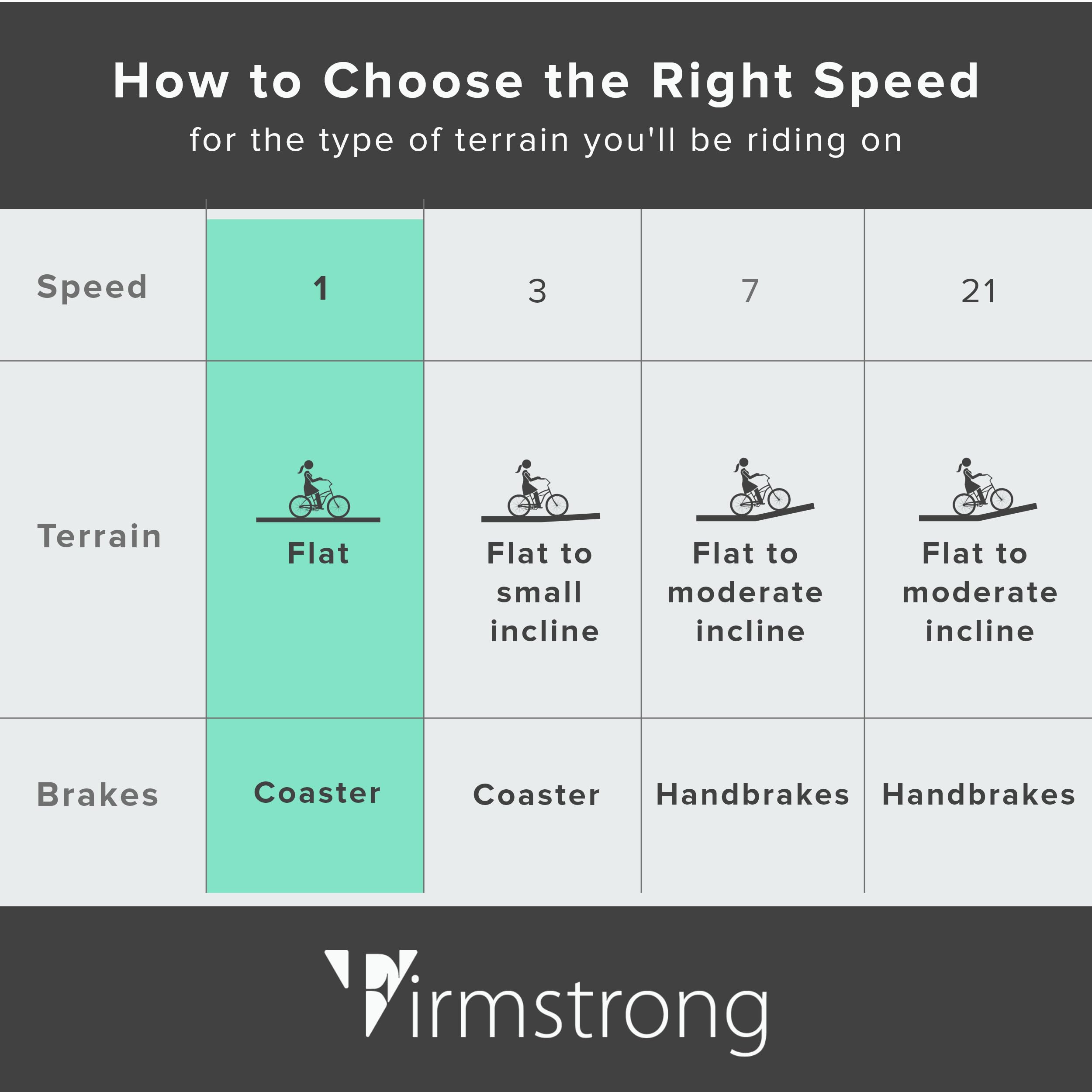 How to Choose the Right Speed
for the type of terrain you'll be riding on

| Speed | 1 | 3 | 7 | 21 |
|---|---|---|---|---|
| Terrain | Flat | Flat to small incline | Flat to moderate incline | Flat to moderate incline |
| Brakes | Coaster | Coaster | Handbrakes | Handbrakes |

Firmstrong